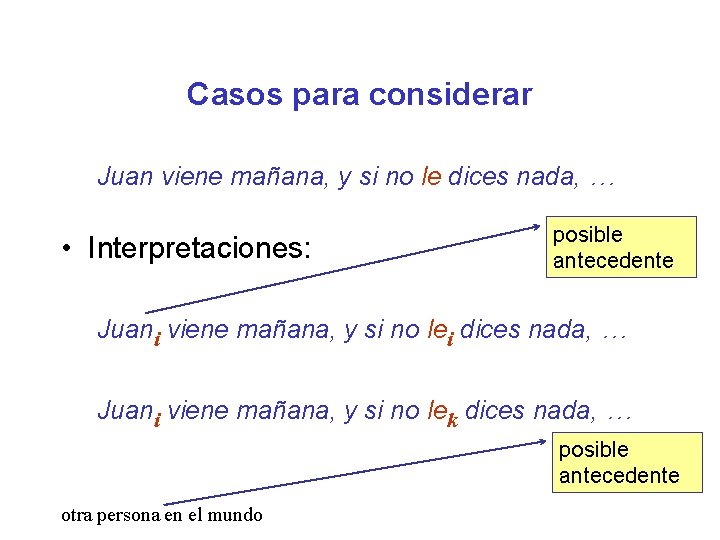 Casos para considerar

Juan viene mañana, y si no le dices nada, …

• Interpretaciones:

posible antecedente

Juan$_i$ viene mañana, y si no le$_i$ dices nada, …

Juan$_i$ viene mañana, y si no le$_k$ dices nada, …

posible antecedente

otra persona en el mundo